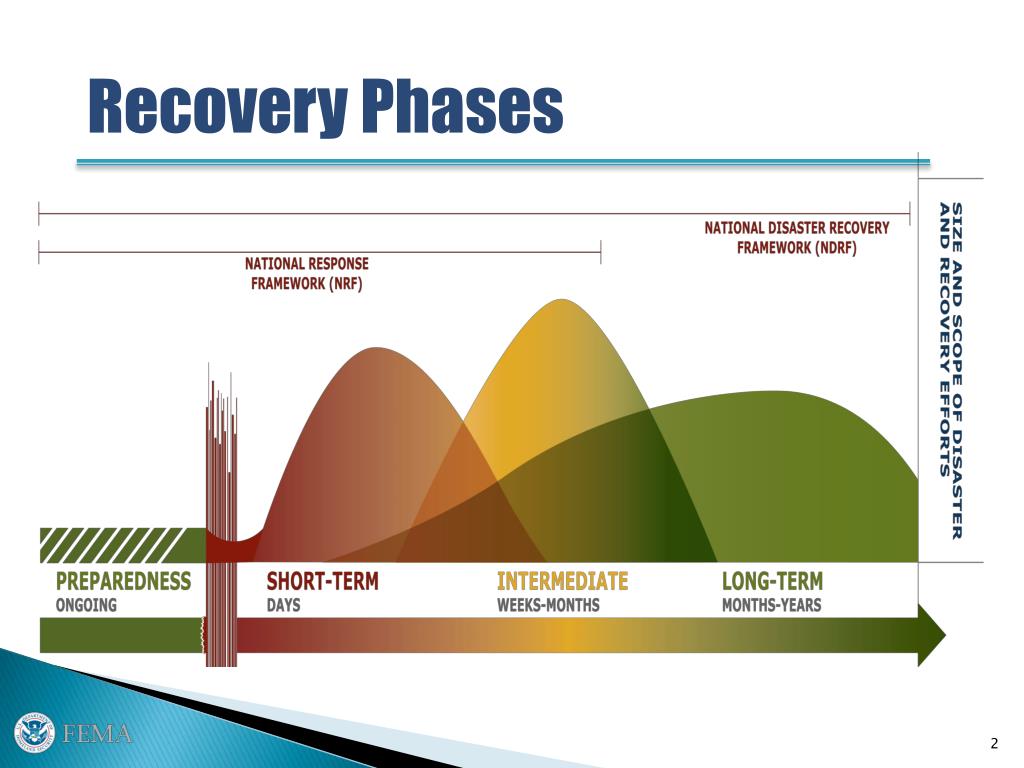 Recovery Phases

NATIONAL DISASTER RECOVERY FRAMEWORK (NDRF)

NATIONAL RESPONSE FRAMEWORK (NRF)

SIZE AND SCOPE OF DISASTER AND RECOVERY EFFORTS

PREPAREDNESS
ONGOING

SHORT-TERM
DAYS

INTERMEDIATE
WEEKS-MONTHS

LONG-TERM
MONTHS-YEARS

FEMA

2